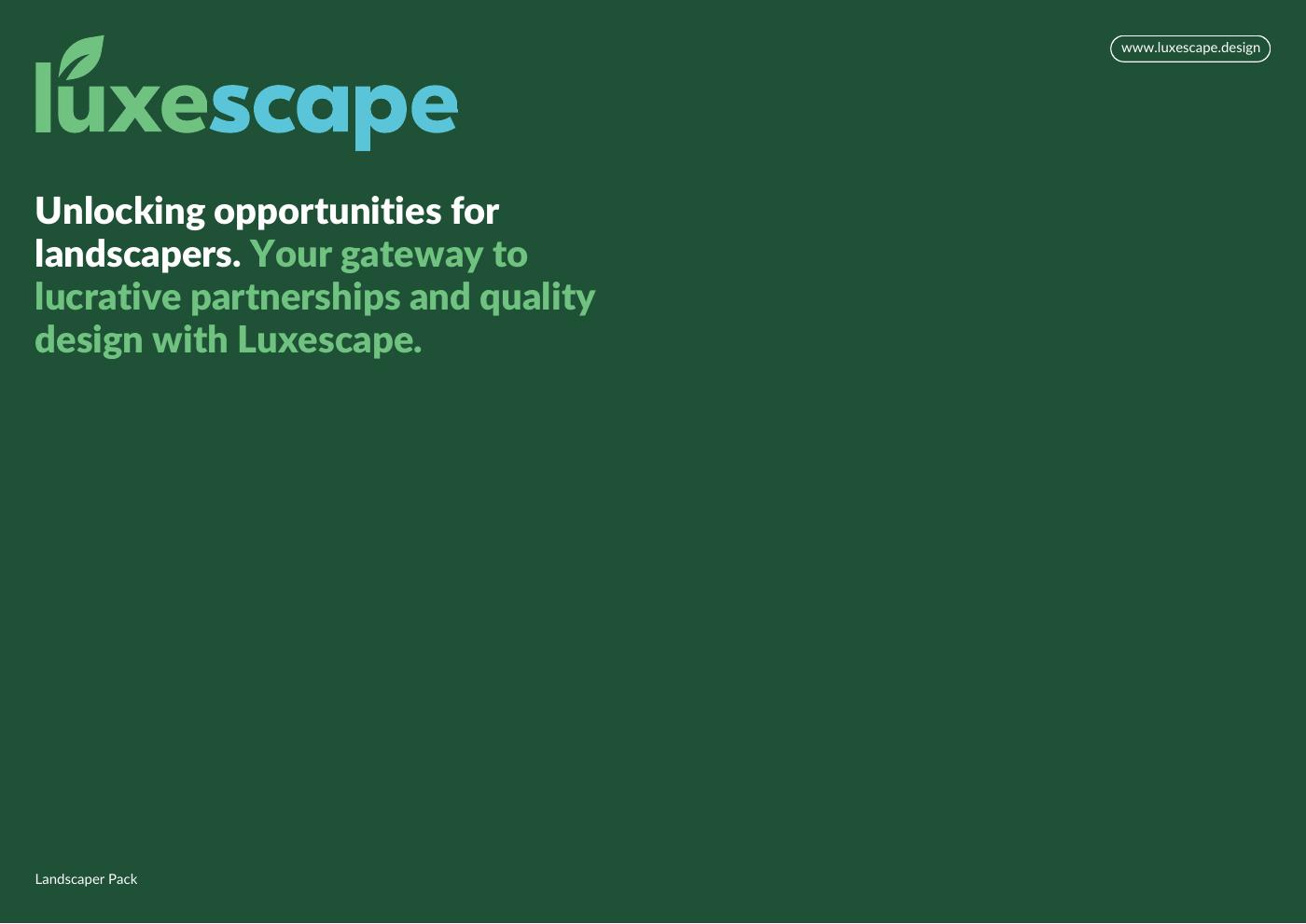 luxescape

www.luxescape.design

Unlocking opportunities for landscapers. Your gateway to lucrative partnerships and quality design with Luxescape.

Landscaper Pack